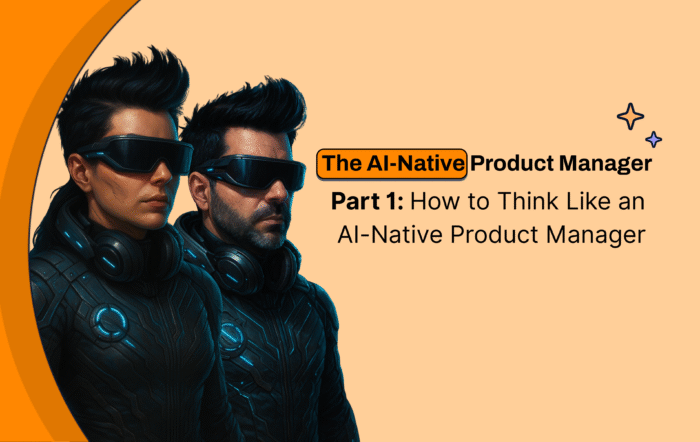 The AI-Native Product Manager

Part 1: How to Think Like an AI-Native Product Manager